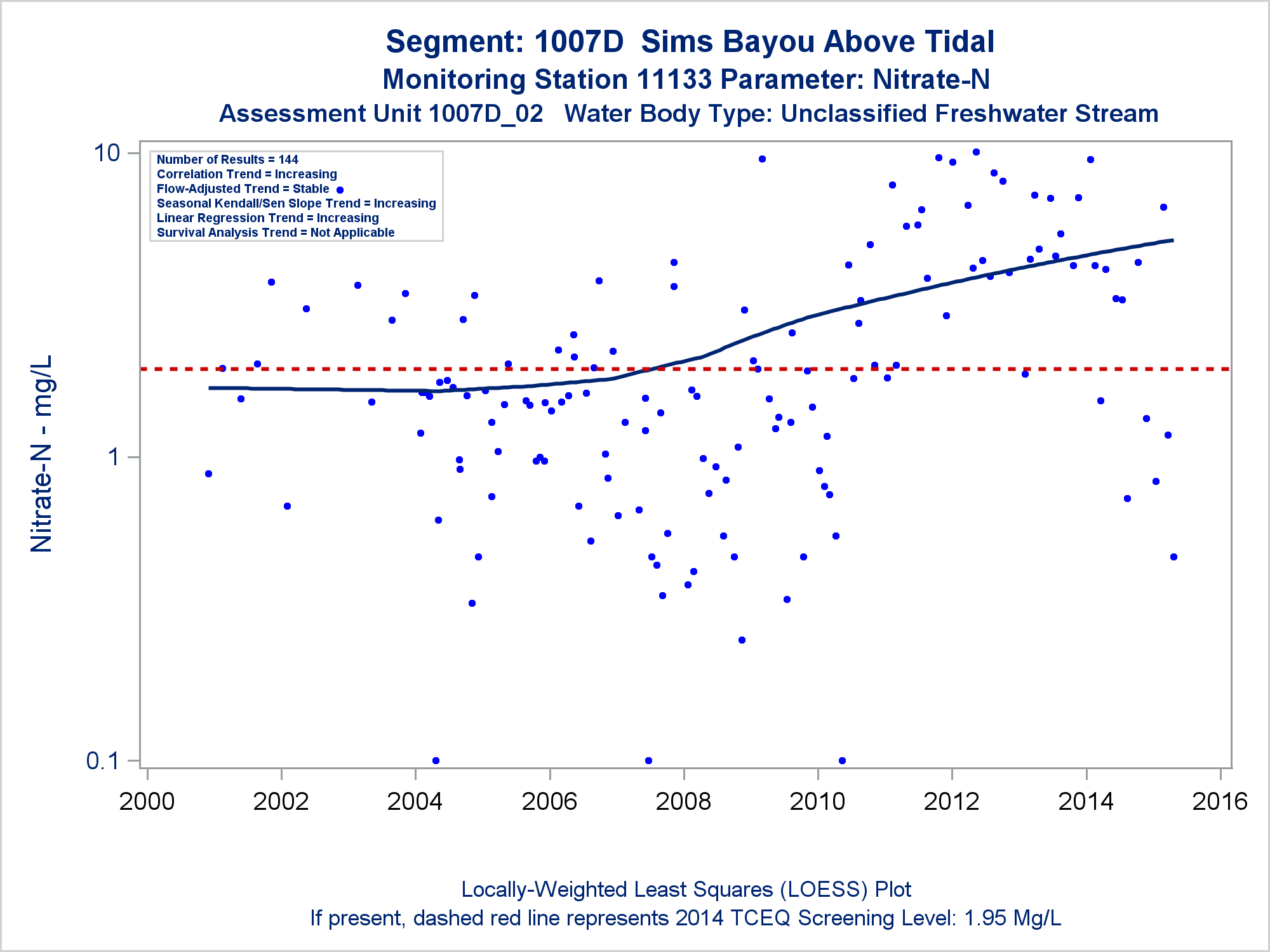 Segment: 1007D Sims Bayou Above Tidal
Monitoring Station 11133 Parameter: Nitrate-N
Assessment Unit 1007D_02 Water Body Type: Unclassified Freshwater Stream

Number of Results = 144
Correlation Trend = Increasing
Flow-Adjusted Trend = Stable
Seasonal Kendall/Sen Slope Trend = Increasing
Linear Regression Trend = Increasing
Survival Analysis Trend = Not Applicable

Nitrate-N - mg/L

10
1
0.1

2000
2002
2004
2006
2008
2010
2012
2014
2016

Locally-Weighted Least Squares (LOESS) Plot
If present, dashed red line represents 2014 TCEQ Screening Level: 1.95 Mg/L